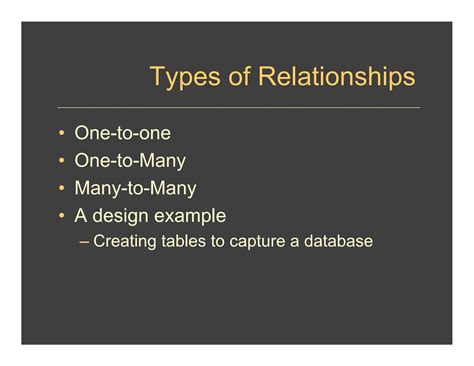 Types of Relationships

• One-to-one
• One-to-Many
• Many-to-Many
• A design example
  – Creating tables to capture a database